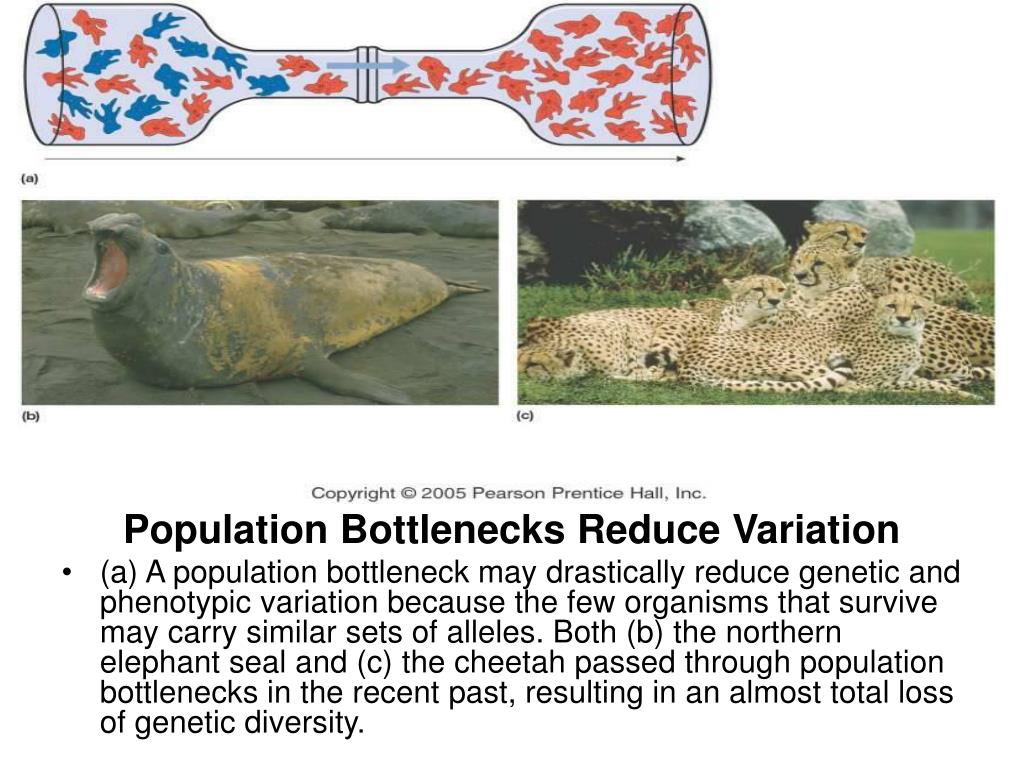 (a)

(b)

(c)

Copyright © 2005 Pearson Prentice Hall, Inc.

Population Bottlenecks Reduce Variation

• (a) A population bottleneck may drastically reduce genetic and phenotypic variation because the few organisms that survive may carry similar sets of alleles. Both (b) the northern elephant seal and (c) the cheetah passed through population bottlenecks in the recent past, resulting in an almost total loss of genetic diversity.